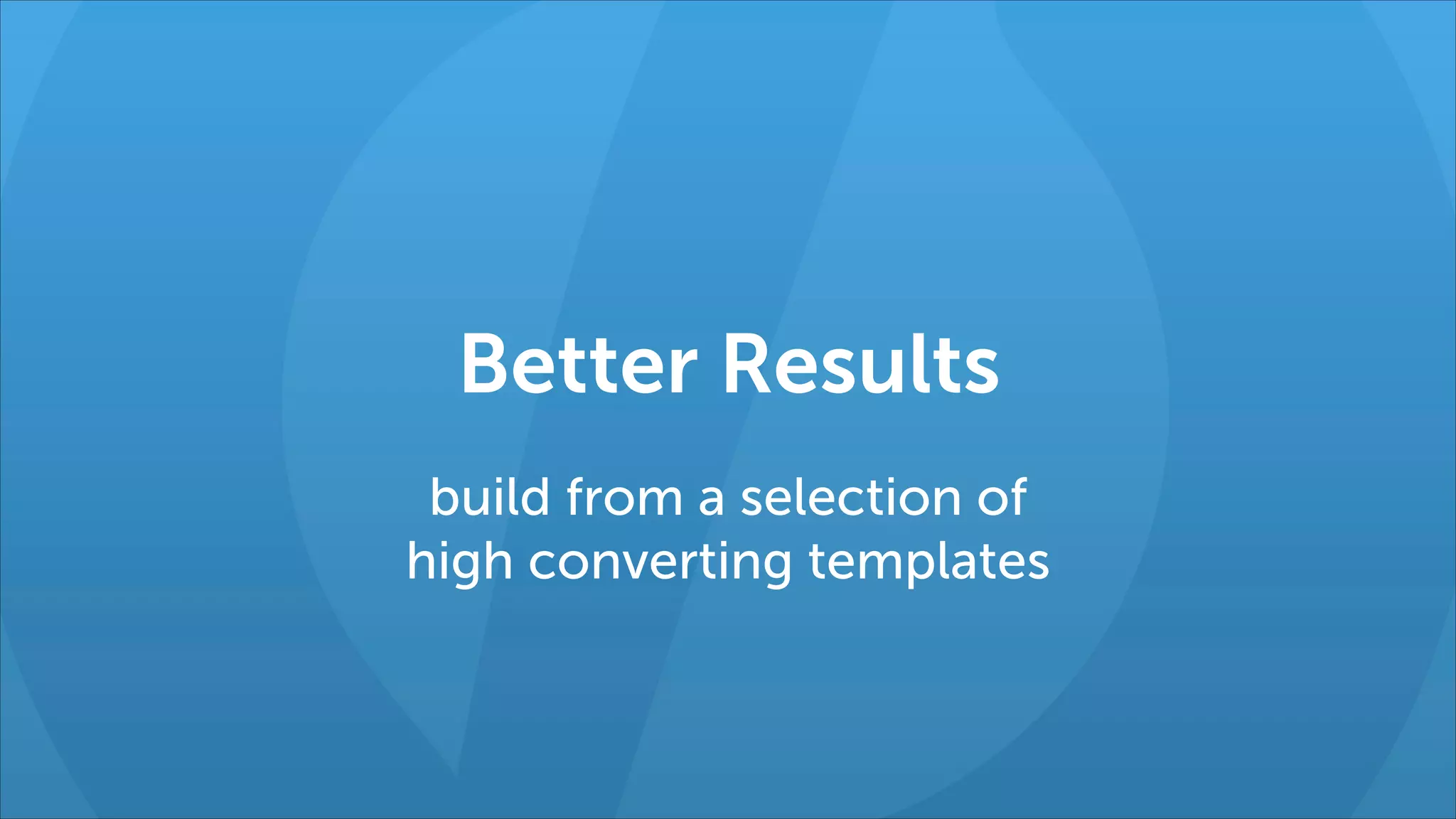 Better Results

build from a selection of high converting templates